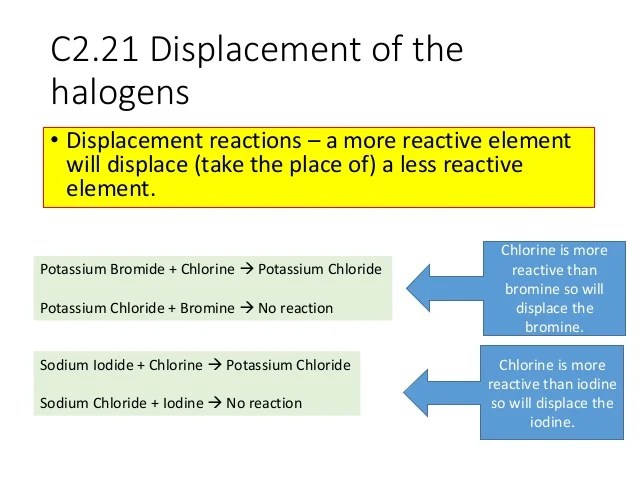 C2.21 Displacement of the halogens

• Displacement reactions – a more reactive element will displace (take the place of) a less reactive element.

Potassium Bromide + Chlorine → Potassium Chloride

Potassium Chloride + Bromine → No reaction

Chlorine is more reactive than bromine so will displace the bromine.

Sodium Iodide + Chlorine → Potassium Chloride

Sodium Chloride + Iodine → No reaction

Chlorine is more reactive than iodine so will displace the iodine.